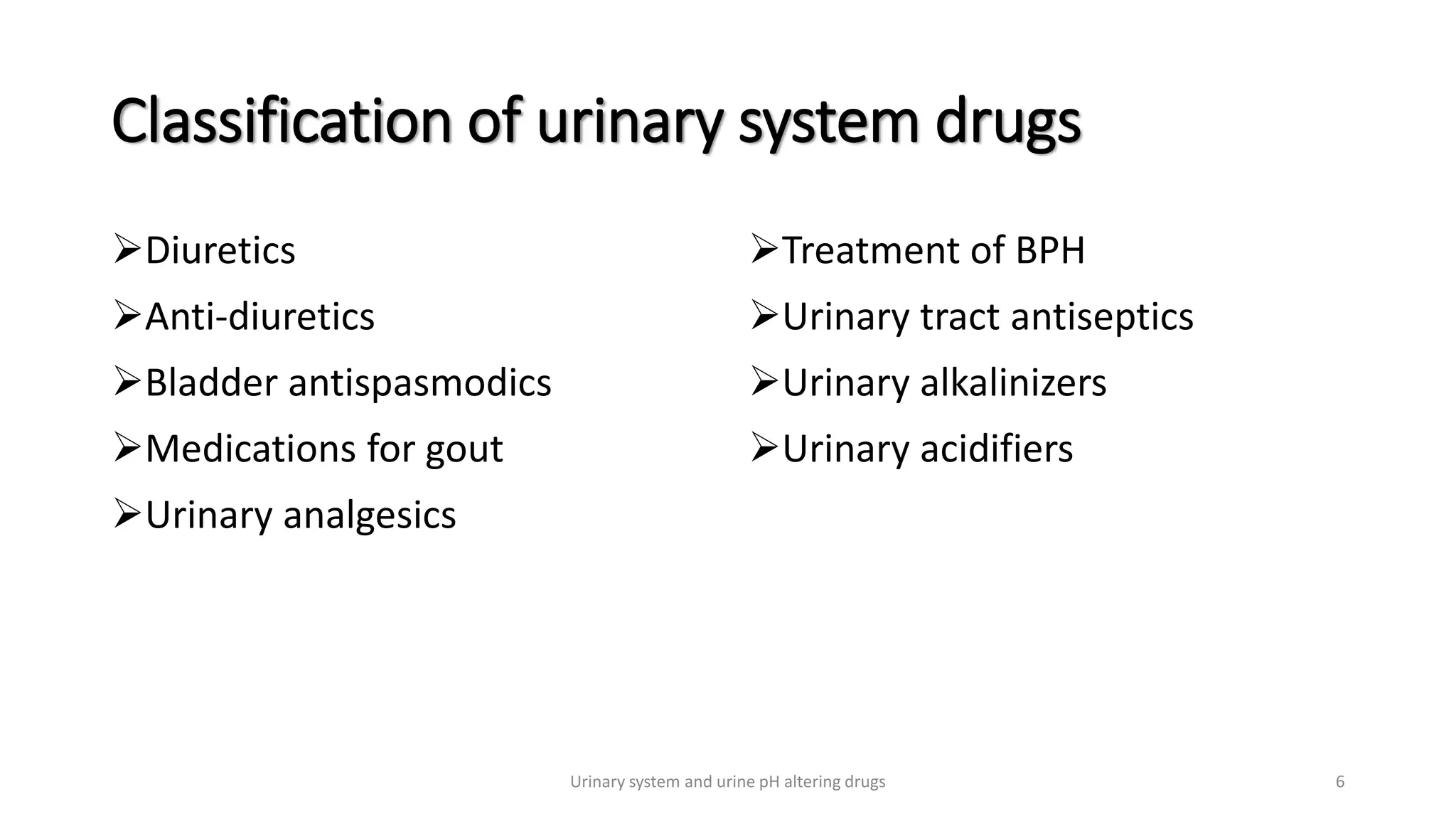 Classification of urinary system drugs

➢Diuretics
➢Anti-diuretics
➢Bladder antispasmodics
➢Medications for gout
➢Urinary analgesics

➢Treatment of BPH
➢Urinary tract antiseptics
➢Urinary alkalinizers
➢Urinary acidifiers

Urinary system and urine pH altering drugs

6